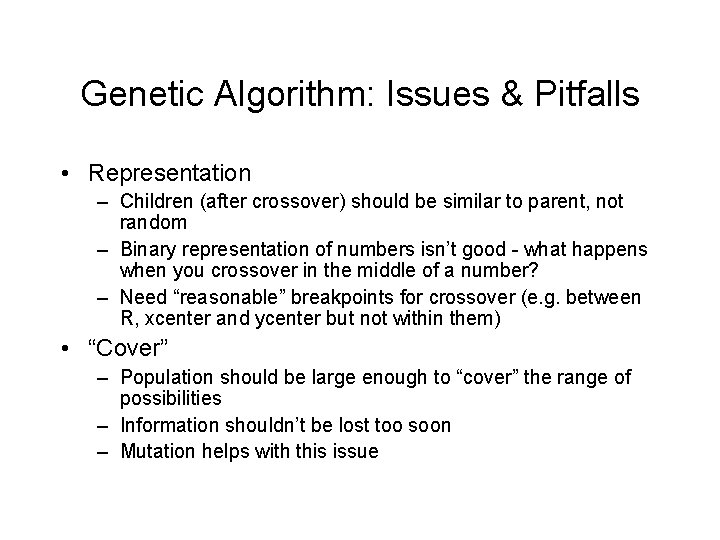 Genetic Algorithm: Issues & Pitfalls

• Representation
– Children (after crossover) should be similar to parent, not random
– Binary representation of numbers isn't good - what happens when you crossover in the middle of a number?
– Need "reasonable" breakpoints for crossover (e.g. between R, xcenter and ycenter but not within them)

• "Cover"
– Population should be large enough to "cover" the range of possibilities
– Information shouldn't be lost too soon
– Mutation helps with this issue